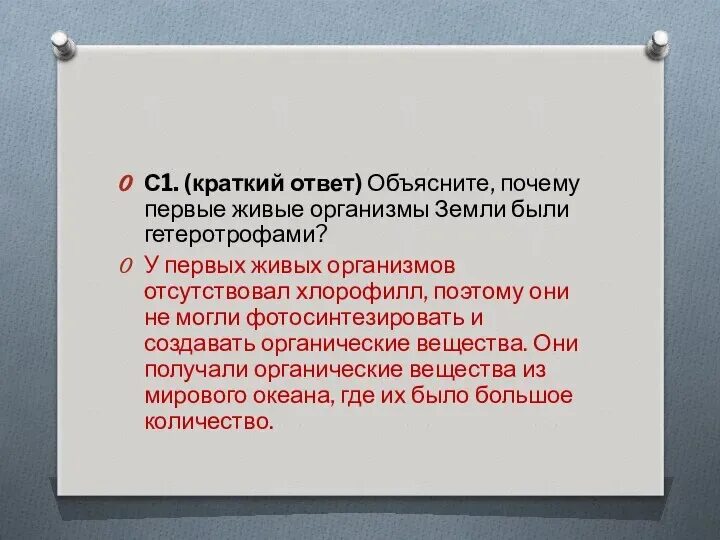 С1. (краткий ответ) Объясните, почему первые живые организмы Земли были гетеротрофами?

У первых живых организмов отсутствовал хлорофилл, поэтому они не могли фотосинтезировать и создавать органические вещества. Они получали органические вещества из мирового океана, где их было большое количество.